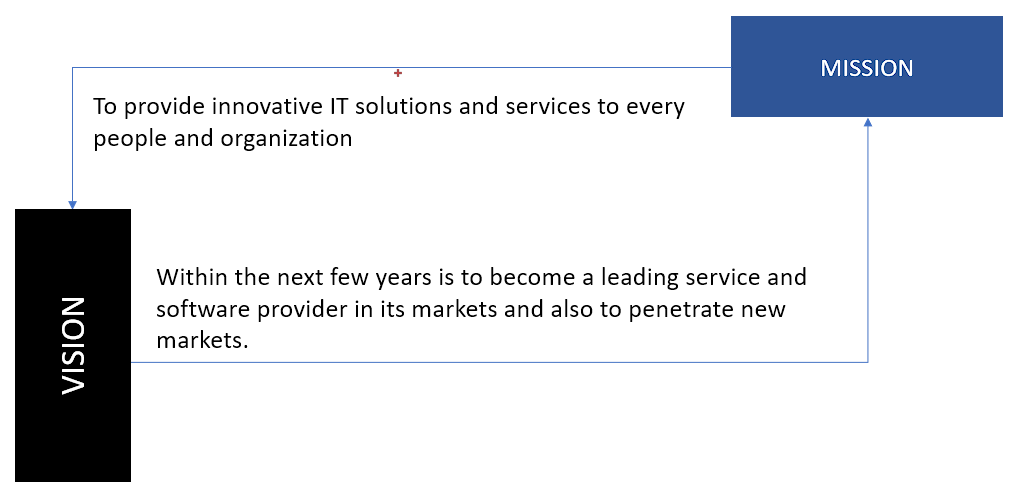 MISSION

To provide innovative IT solutions and services to every people and organization

VISION

Within the next few years is to become a leading service and software provider in its markets and also to penetrate new markets.